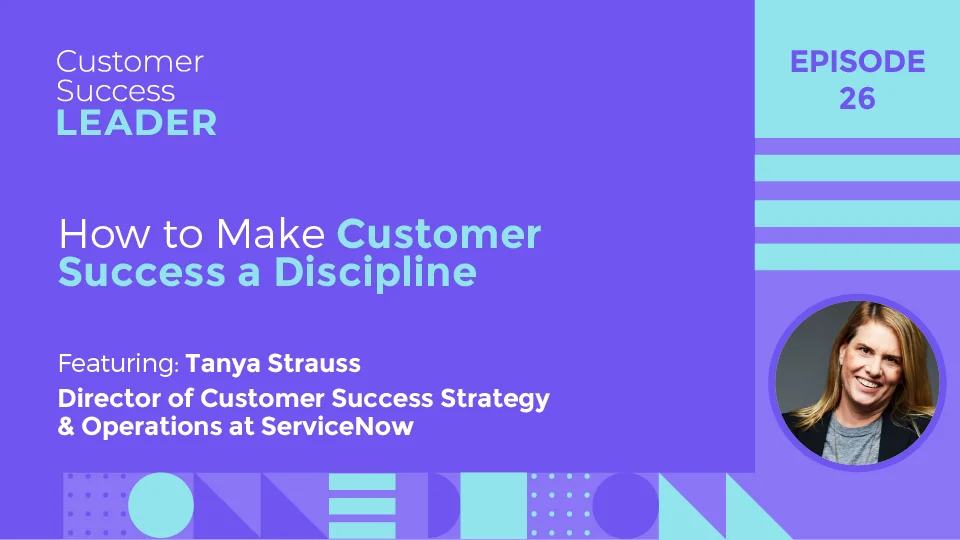 Customer Success LEADER

EPISODE 26

How to Make Customer Success a Discipline

Featuring: Tanya Strauss

Director of Customer Success Strategy & Operations at ServiceNow